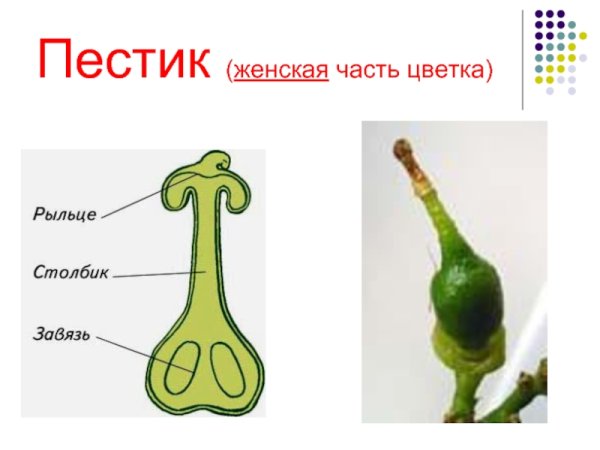 Пестик (женская часть цветка)

Рыльце

Столбик

Завязь